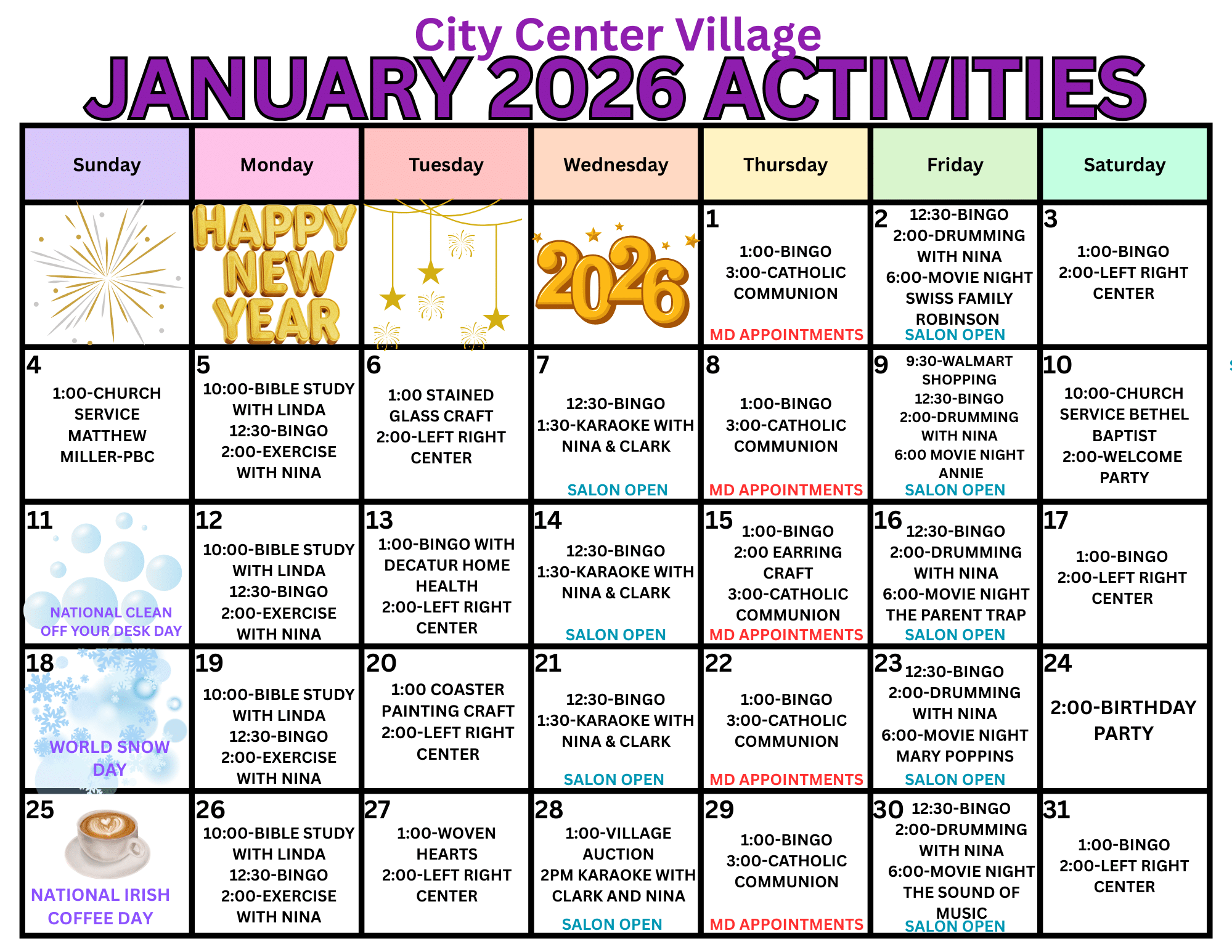 City Center Village
JANUARY 2026 ACTIVITIES

| Sunday | Monday | Tuesday | Wednesday | Thursday | Friday | Saturday |
|---|---|---|---|---|---|---|
| | HAPPY NEW YEAR | | 2026 | 1 1:00-BINGO 3:00-CATHOLIC COMMUNION MD APPOINTMENTS | 2 12:30-BINGO 2:00-DRUMMING WITH NINA 6:00-MOVIE NIGHT SWISS FAMILY ROBINSON SALON OPEN | 3 1:00-BINGO 2:00-LEFT RIGHT CENTER |
| 4 1:00-CHURCH SERVICE MATTHEW MILLER-PBC | 5 10:00-BIBLE STUDY WITH LINDA 12:30-BINGO 2:00-EXERCISE WITH NINA | 6 1:00 STAINED GLASS CRAFT 2:00-LEFT RIGHT CENTER | 7 12:30-BINGO 1:30-KARAOKE WITH NINA & CLARK SALON OPEN | 8 1:00-BINGO 3:00-CATHOLIC COMMUNION MD APPOINTMENTS | 9 9:30-WALMART SHOPPING 12:30-BINGO 2:00-DRUMMING WITH NINA 6:00 MOVIE NIGHT ANNIE SALON OPEN | 10 10:00-CHURCH SERVICE BETHEL BAPTIST 2:00-WELCOME PARTY |
| 11 NATIONAL CLEAN OFF YOUR DESK DAY | 12 10:00-BIBLE STUDY WITH LINDA 12:30-BINGO 2:00-EXERCISE WITH NINA | 13 1:00-BINGO WITH DECATUR HOME HEALTH 2:00-LEFT RIGHT CENTER | 14 12:30-BINGO 1:30-KARAOKE WITH NINA & CLARK SALON OPEN | 15 1:00-BINGO 2:00 EARRING CRAFT 3:00-CATHOLIC COMMUNION MD APPOINTMENTS | 16 12:30-BINGO 2:00-DRUMMING WITH NINA 6:00-MOVIE NIGHT THE PARENT TRAP SALON OPEN | 17 1:00-BINGO 2:00-LEFT RIGHT CENTER |
| 18 WORLD SNOW DAY | 19 10:00-BIBLE STUDY WITH LINDA 12:30-BINGO 2:00-EXERCISE WITH NINA | 20 1:00 COASTER PAINTING CRAFT 2:00-LEFT RIGHT CENTER | 21 12:30-BINGO 1:30-KARAOKE WITH NINA & CLARK SALON OPEN | 22 1:00-BINGO 3:00-CATHOLIC COMMUNION MD APPOINTMENTS | 23 12:30-BINGO 2:00-DRUMMING WITH NINA 6:00-MOVIE NIGHT MARY POPPINS SALON OPEN | 24 2:00-BIRTHDAY PARTY |
| 25 NATIONAL IRISH COFFEE DAY | 26 10:00-BIBLE STUDY WITH LINDA 12:30-BINGO 2:00-EXERCISE WITH NINA | 27 1:00-WOVEN HEARTS 2:00-LEFT RIGHT CENTER | 28 1:00-VILLAGE AUCTION 2PM KARAOKE WITH CLARK AND NINA SALON OPEN | 29 1:00-BINGO 3:00-CATHOLIC COMMUNION MD APPOINTMENTS | 30 12:30-BINGO 2:00-DRUMMING WITH NINA 6:00-MOVIE NIGHT THE SOUND OF MUSIC SALON OPEN | 31 1:00-BINGO 2:00-LEFT RIGHT CENTER |